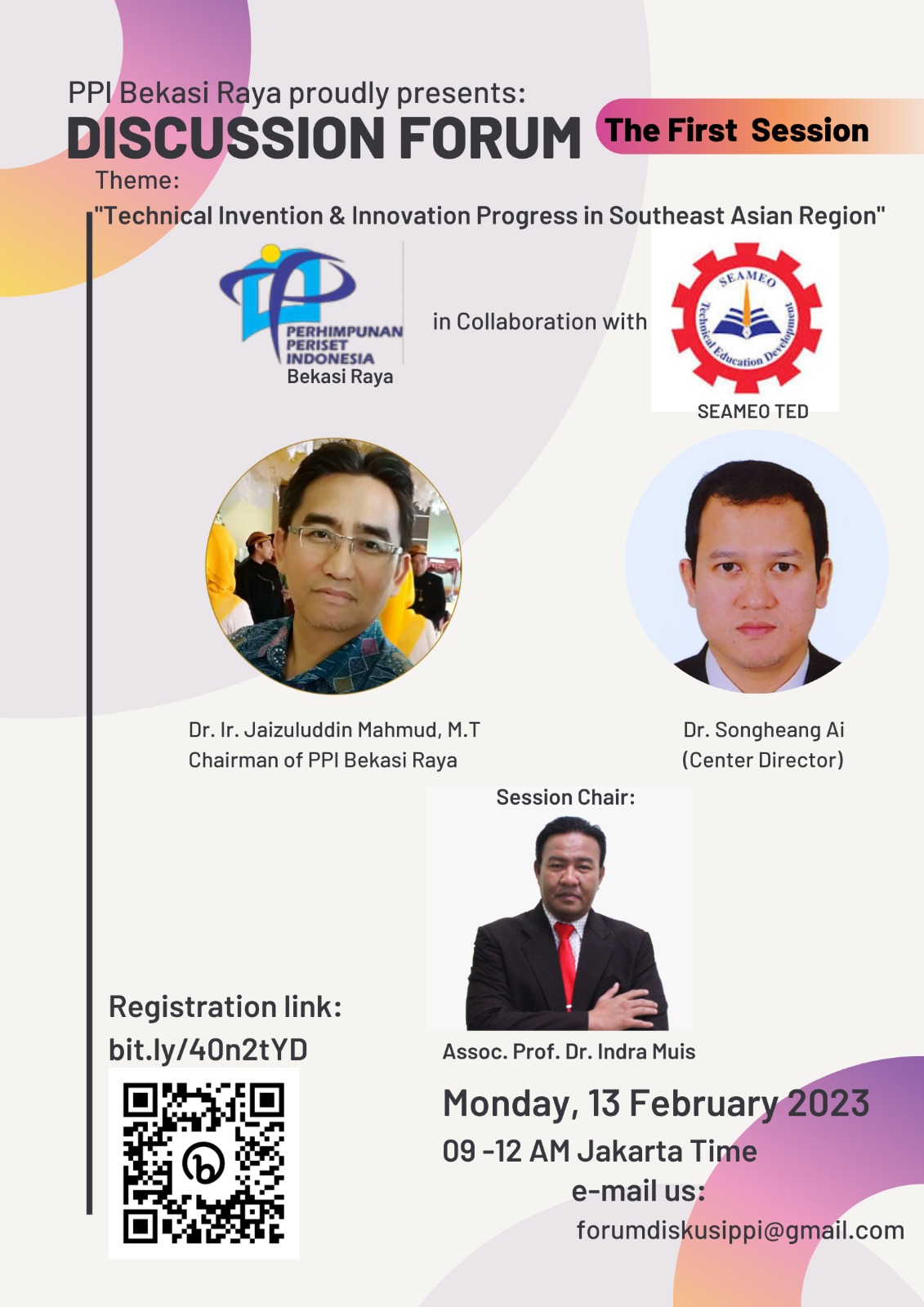 PPI Bekasi Raya proudly presents:
DISCUSSION FORUM
The First Session
Theme:
"Technical Invention & Innovation Progress in Southeast Asian Region"

PERHIMPUNAN PERISET INDONESIA
Bekasi Raya

in Collaboration with

SEAMEO
Technical Education Development
SEAMEO TED

Dr. Ir. Jaizuluddin Mahmud, M.T
Chairman of PPI Bekasi Raya

Dr. Songheang Ai
(Center Director)

Session Chair:
Assoc. Prof. Dr. Indra Muis

Registration link:
bit.ly/40n2tYD

Monday, 13 February 2023
09 -12 AM Jakarta Time
e-mail us:
forumdiskusippi@gmail.com